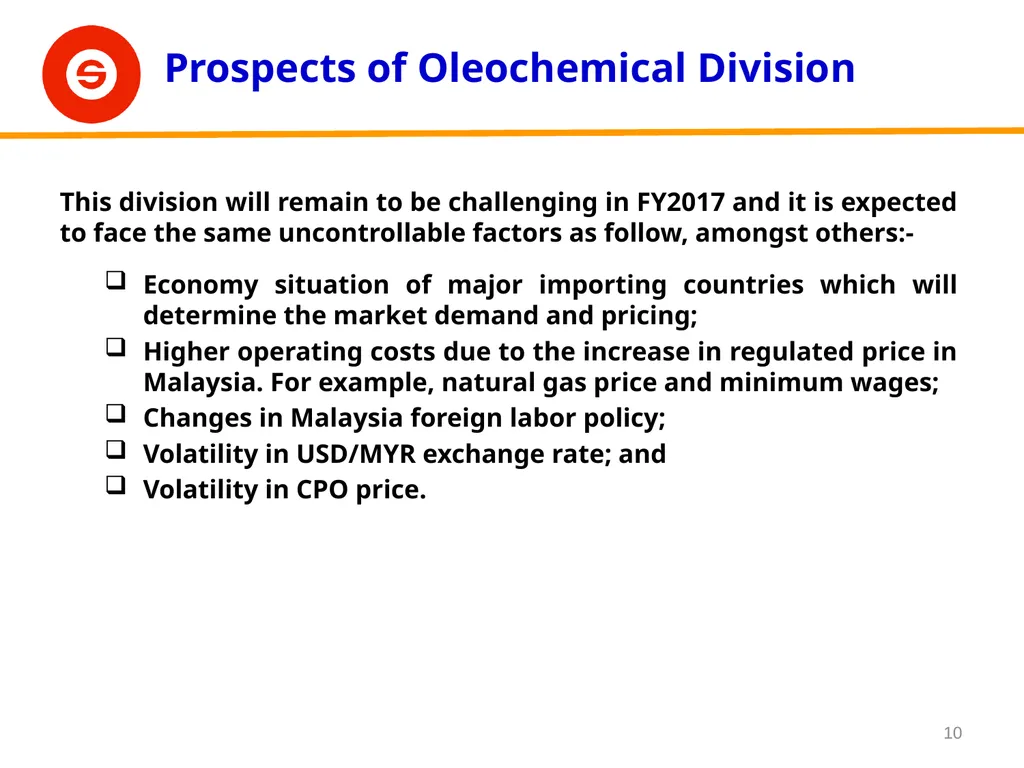 Prospects of Oleochemical Division

This division will remain to be challenging in FY2017 and it is expected to face the same uncontrollable factors as follow, amongst others:-

❑ Economy situation of major importing countries which will determine the market demand and pricing;
❑ Higher operating costs due to the increase in regulated price in Malaysia. For example, natural gas price and minimum wages;
❑ Changes in Malaysia foreign labor policy;
❑ Volatility in USD/MYR exchange rate; and
❑ Volatility in CPO price.

10